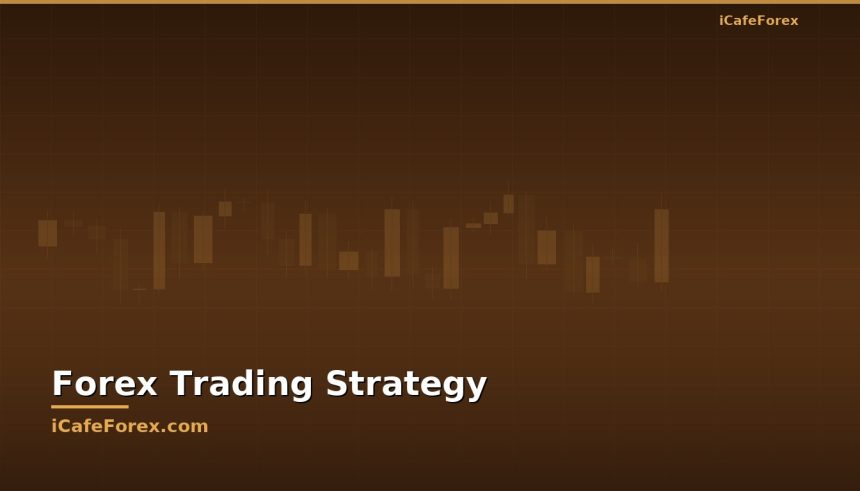 iCafeForex

Forex Trading Strategy

iCafeForex.com